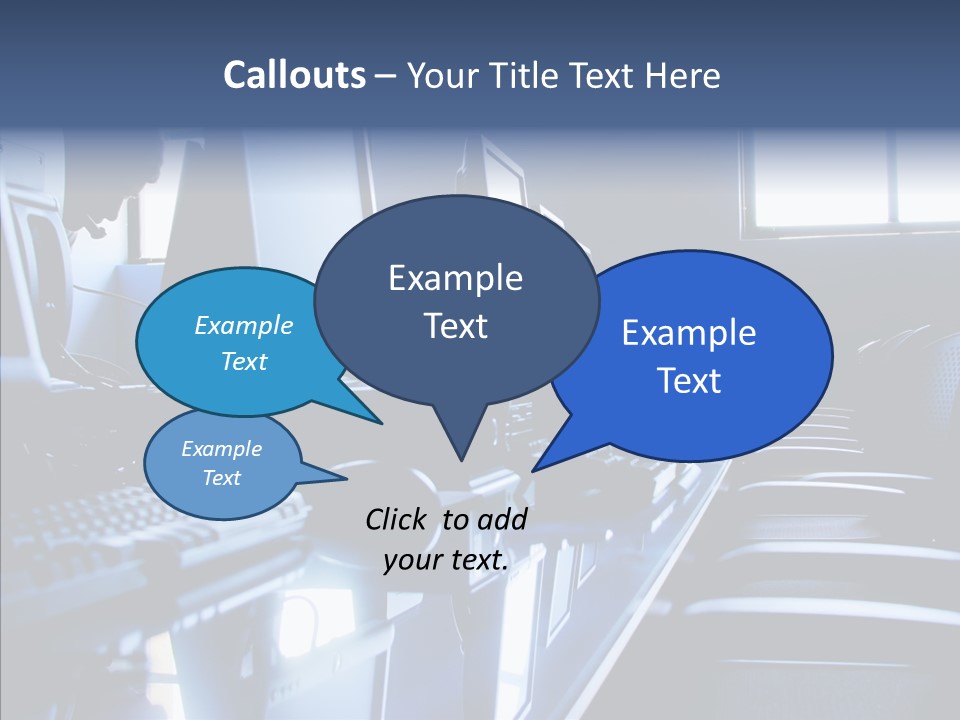 Callouts – Your Title Text Here

Example Text

Example Text

Example Text

Example Text

Click to add your text.